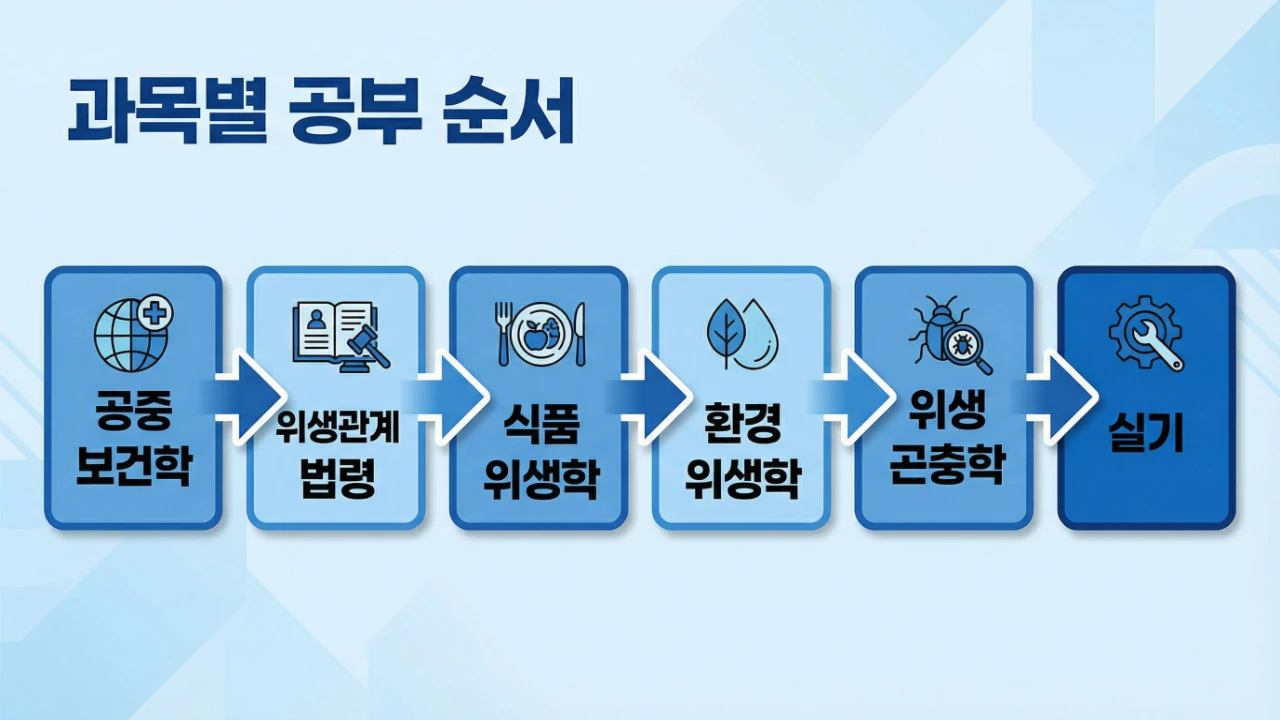 과목별 공부 순서

공중
보건학

위생관계
법령

식품
위생학

환경
위생학

위생
곤충학

실기